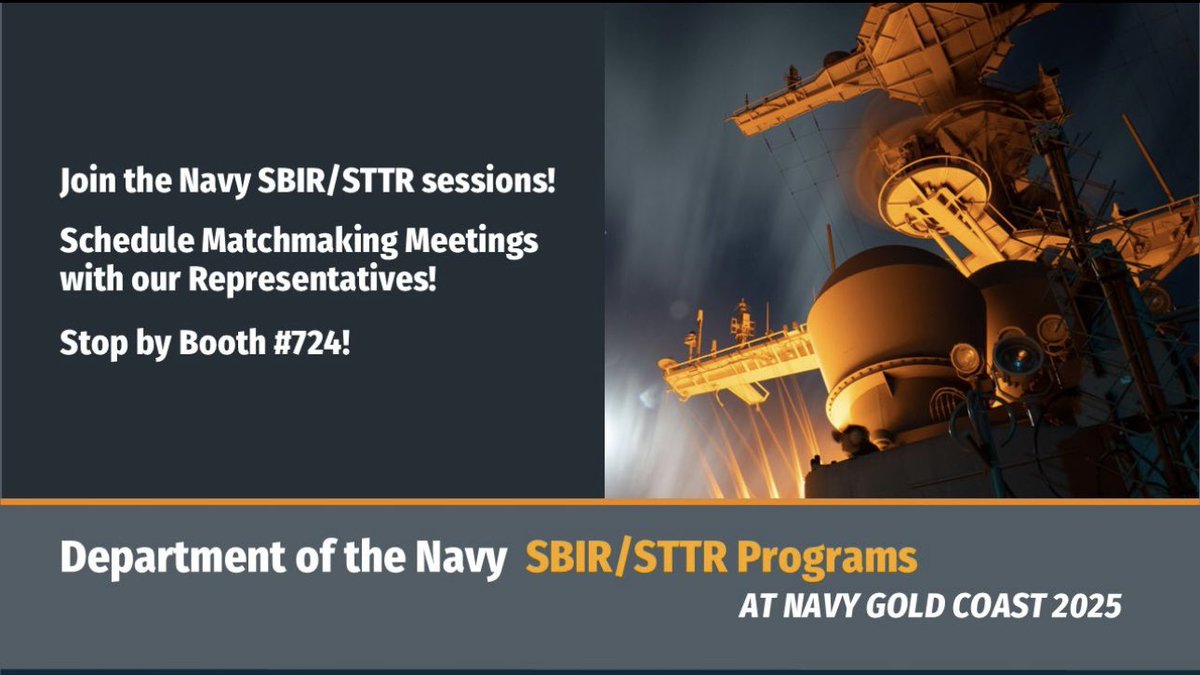 Join the Navy SBIR/STTR sessions!

Schedule Matchmaking Meetings with our Representatives!

Stop by Booth #724!

Department of the Navy SBIR/STTR Programs

AT NAVY GOLD COAST 2025